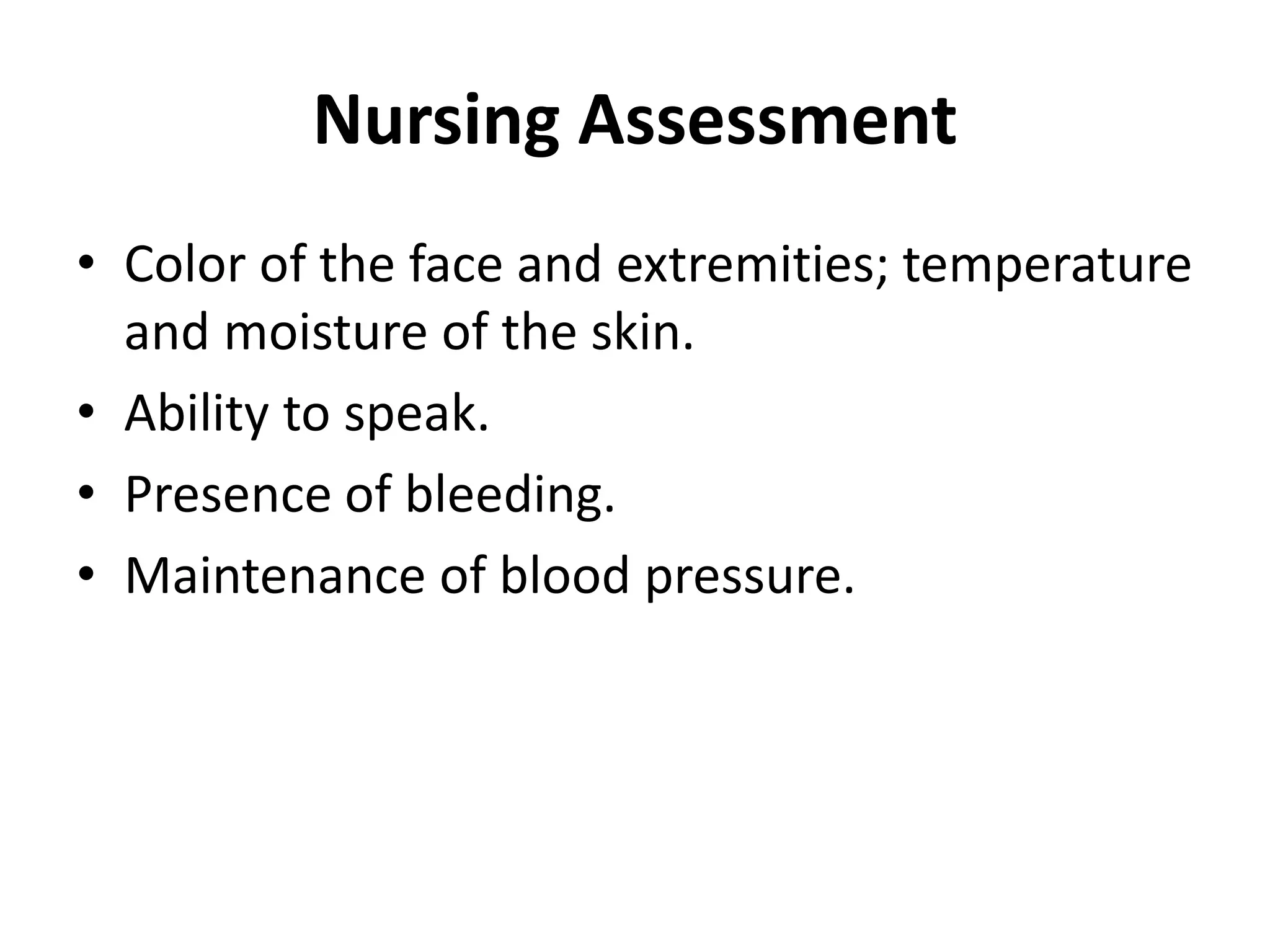 Nursing Assessment

• Color of the face and extremities; temperature and moisture of the skin.
• Ability to speak.
• Presence of bleeding.
• Maintenance of blood pressure.